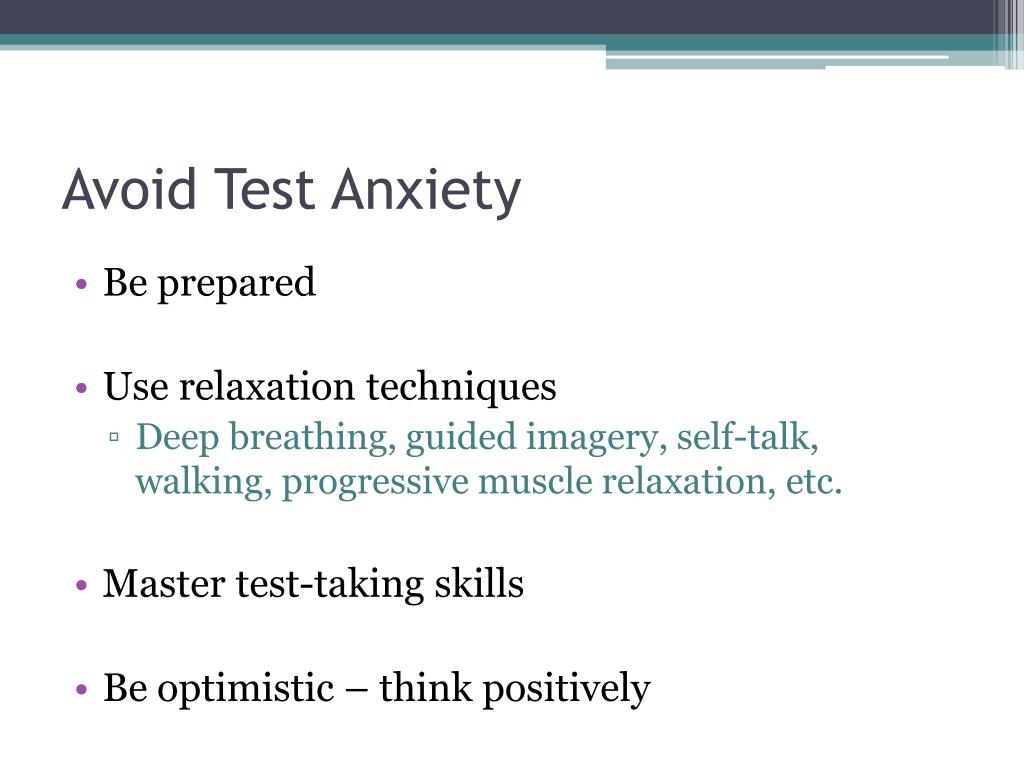 Avoid Test Anxiety

• Be prepared

• Use relaxation techniques
▫ Deep breathing, guided imagery, self-talk, walking, progressive muscle relaxation, etc.

• Master test-taking skills

• Be optimistic – think positively